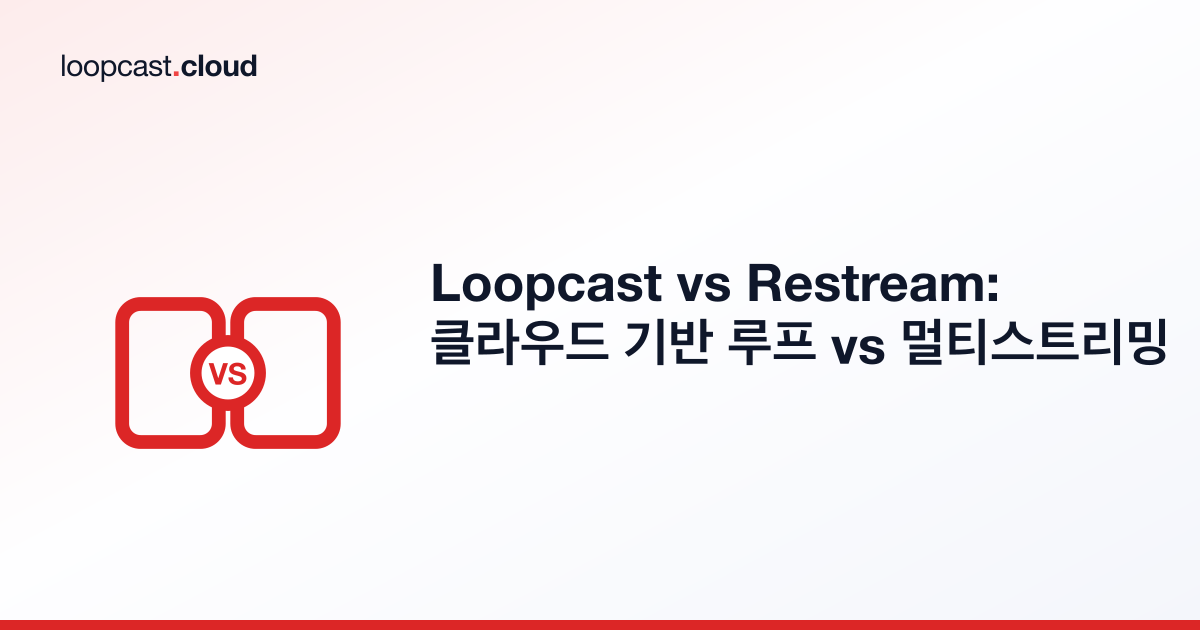 loopcast.cloud

VS

Loopcast vs Restream:
클라우드 기반 루프 vs 멀티스트리밍